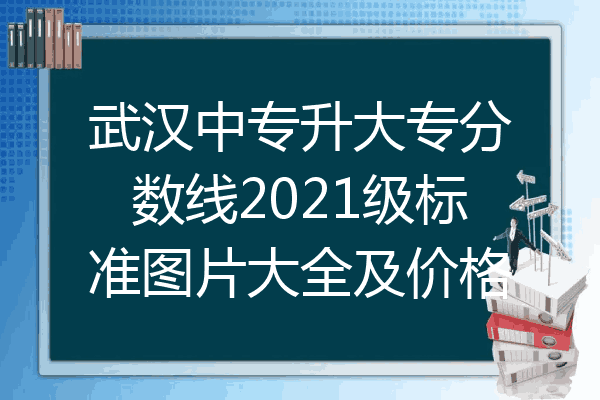 武汉中专升大专分数线2021级标准图片大全及价格